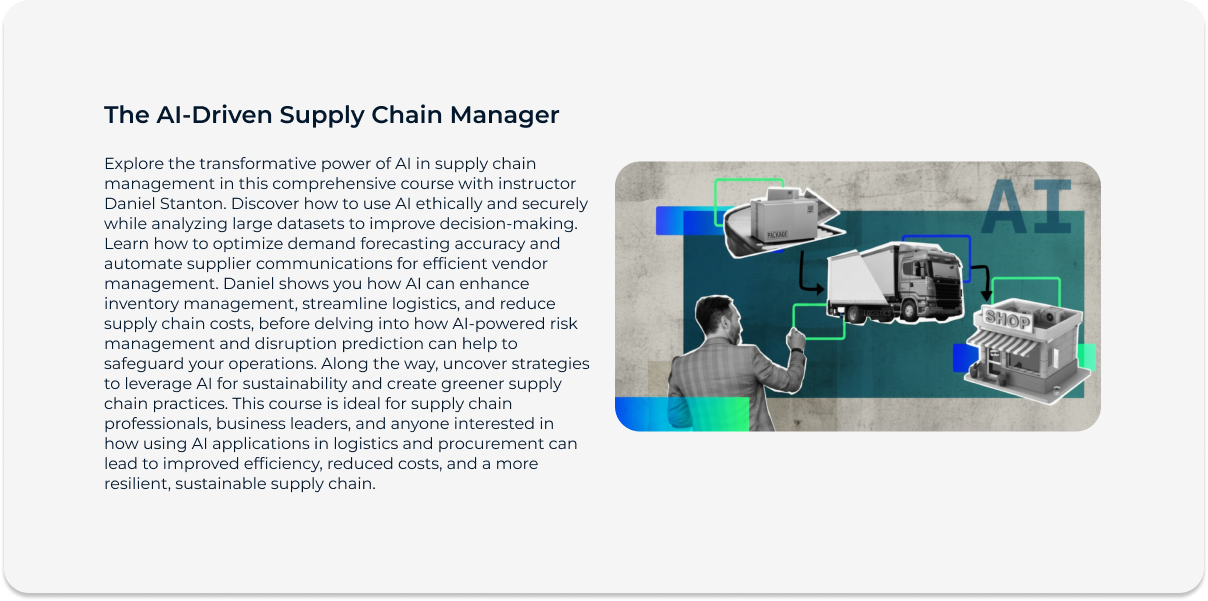 The AI-Driven Supply Chain Manager

Explore the transformative power of AI in supply chain management in this comprehensive course with instructor Daniel Stanton. Discover how to use AI ethically and securely while analyzing large datasets to improve decision-making. Learn how to optimize demand forecasting accuracy and automate supplier communications for efficient vendor management. Daniel shows you how AI can enhance inventory management, streamline logistics, and reduce supply chain costs, before delving into how AI-powered risk management and disruption prediction can help to safeguard your operations. Along the way, uncover strategies to leverage AI for sustainability and create greener supply chain practices. This course is ideal for supply chain professionals, business leaders, and anyone interested in how using AI applications in logistics and procurement can lead to improved efficiency, reduced costs, and a more resilient, sustainable supply chain.

AI

PACKAGE

SHOP